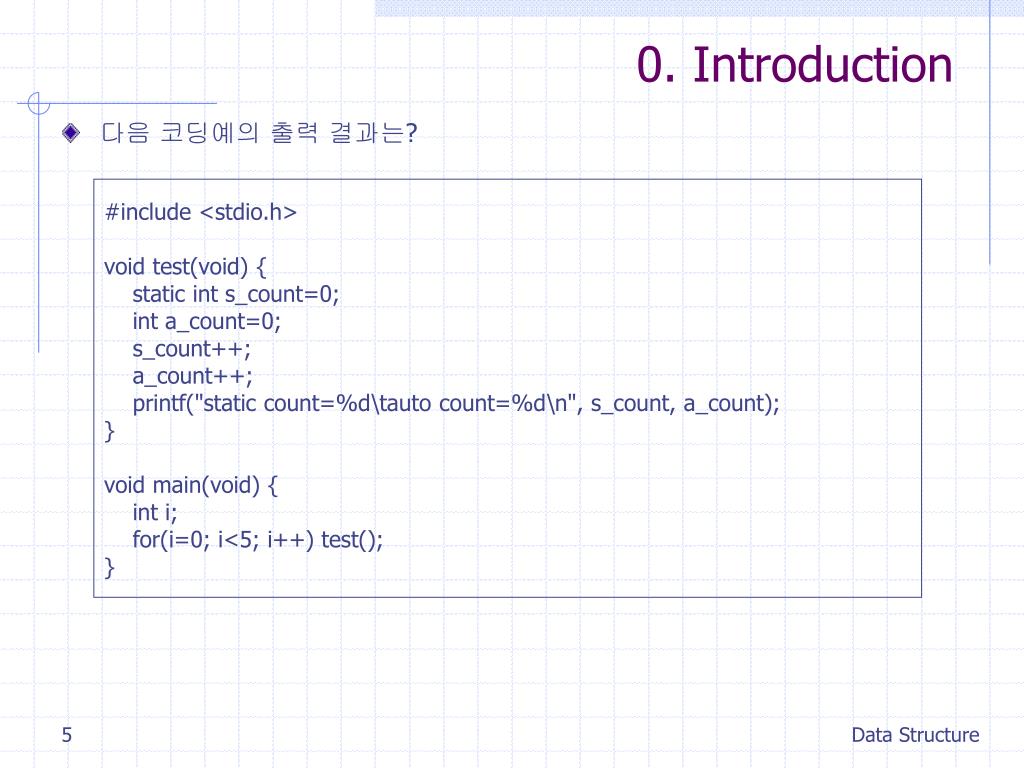 0. Introduction

다음 코딩예의 출력 결과는?

#include <stdio.h>

void test(void) {
static int s_count=0;
int a_count=0;
s_count++;
a_count++;
printf("static count=%d\tauto count=%d\n", s_count, a_count);
}

void main(void) {
int i;
for(i=0; i<5; i++) test();
}

5

Data Structure